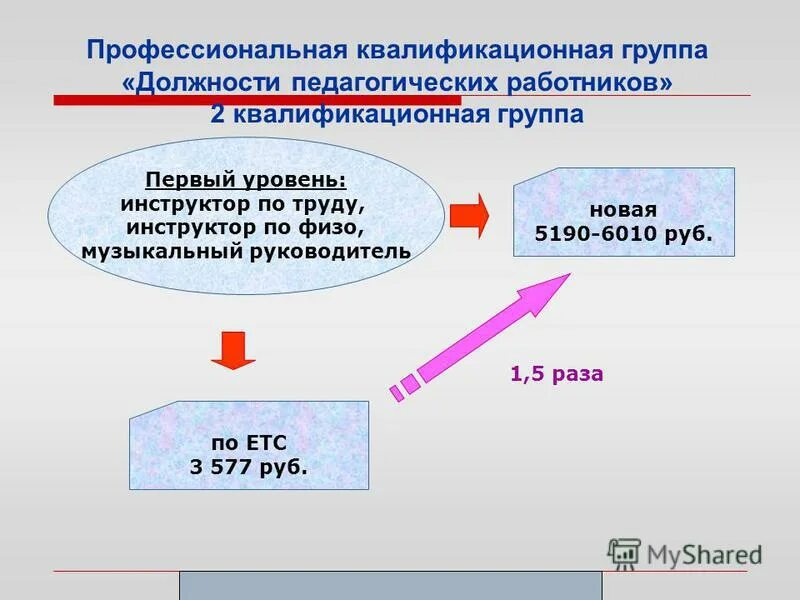 Профессиональная квалификационная группа «Должности педагогических работников» 2 квалификационная группа

Первый уровень:
инструктор по труду,
инструктор по физо,
музыкальный руководитель

новая
5190-6010 руб.

1,5 раза

по ЕТС
3 577 руб.

MyShared